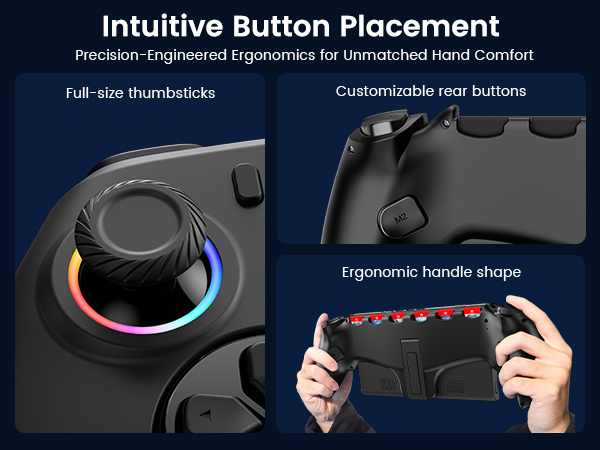 Intuitive Button Placement

Precision-Engineered Ergonomics for Unmatched Hand Comfort

Full-size thumbsticks

Customizable rear buttons

M2

Ergonomic handle shape